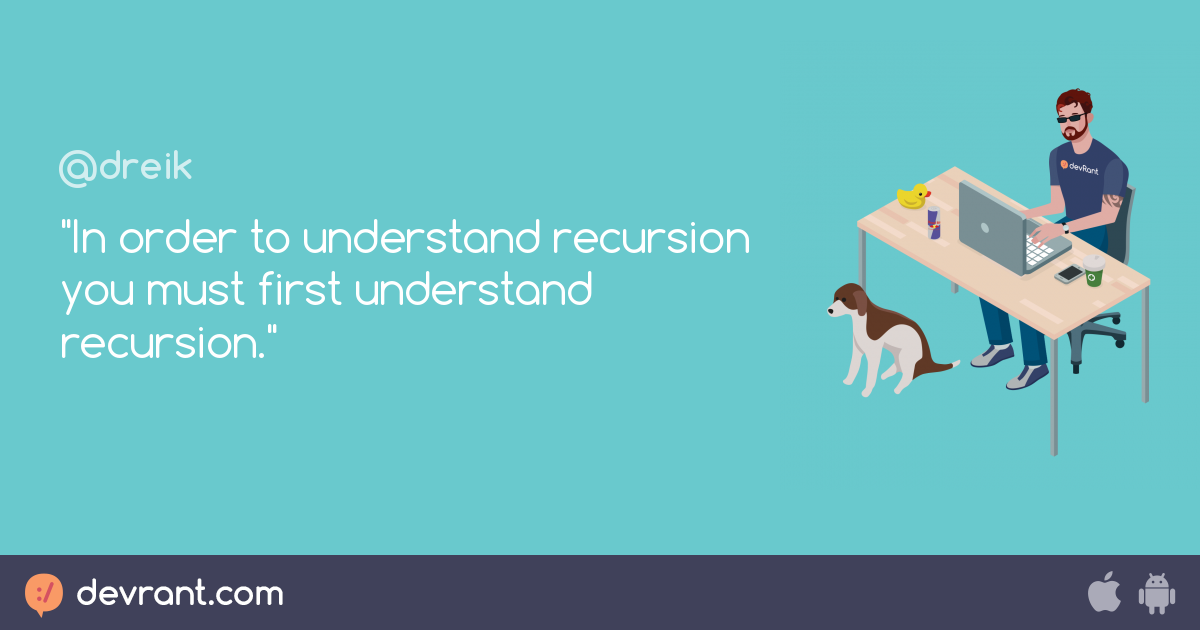 @dreik

"In order to understand recursion you must first understand recursion."

devRant

devrant.com